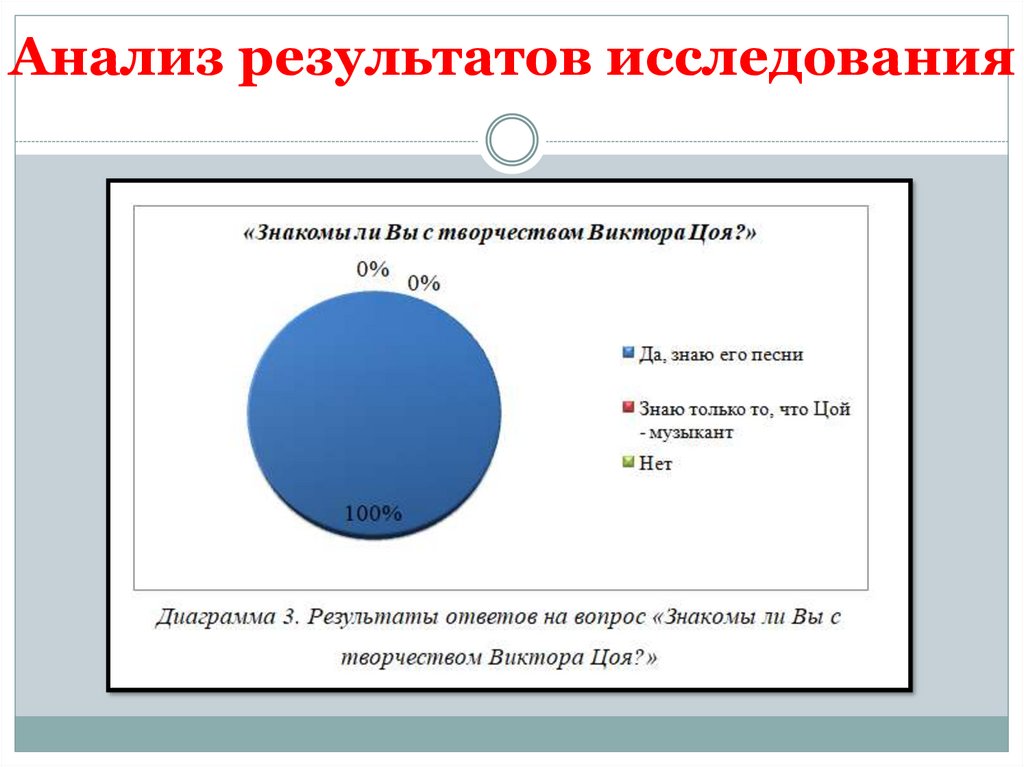 Анализ результатов исследования

«Знакомы ли Вы с творчеством Виктора Цоя?»

0%

0%

100%

Да, знаю его песни

Знаю только то, что Цой - музыкант

Нет

Диаграмма 3. Результаты ответов на вопрос «Знакомы ли Вы с творчеством Виктора Цоя?»